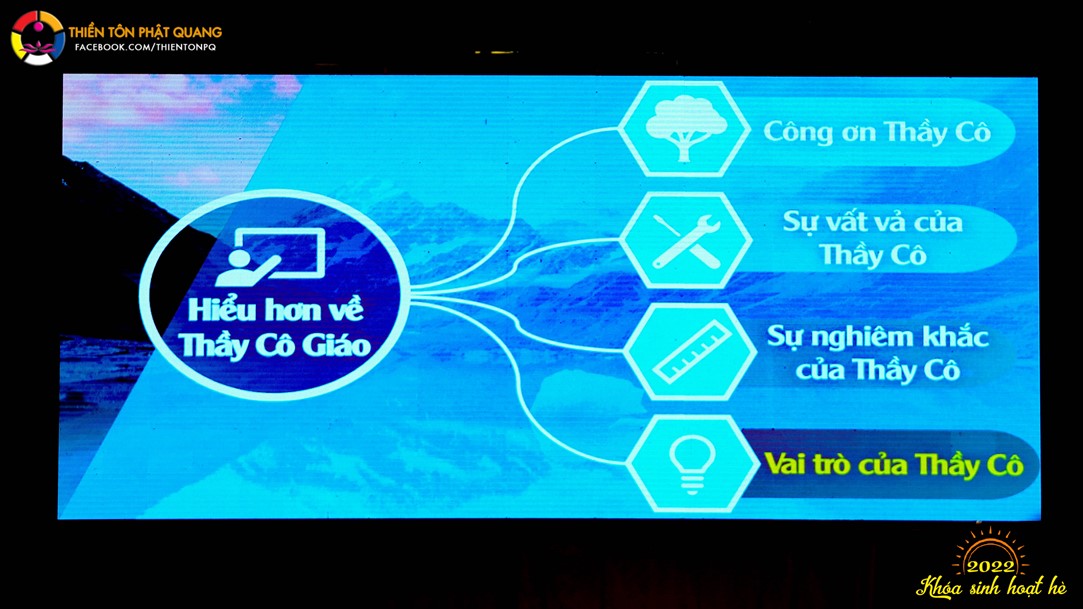 THIỀN TÔN PHẬT QUANG
FACEBOOK.COM/THIENTONPQ

Hiểu hơn về Thầy Cô Giáo

Công ơn Thầy Cô

Sự vất vả của Thầy Cô

Sự nghiêm khắc của Thầy Cô

Vai trò của Thầy Cô

2022
Khóa sinh hoạt hè